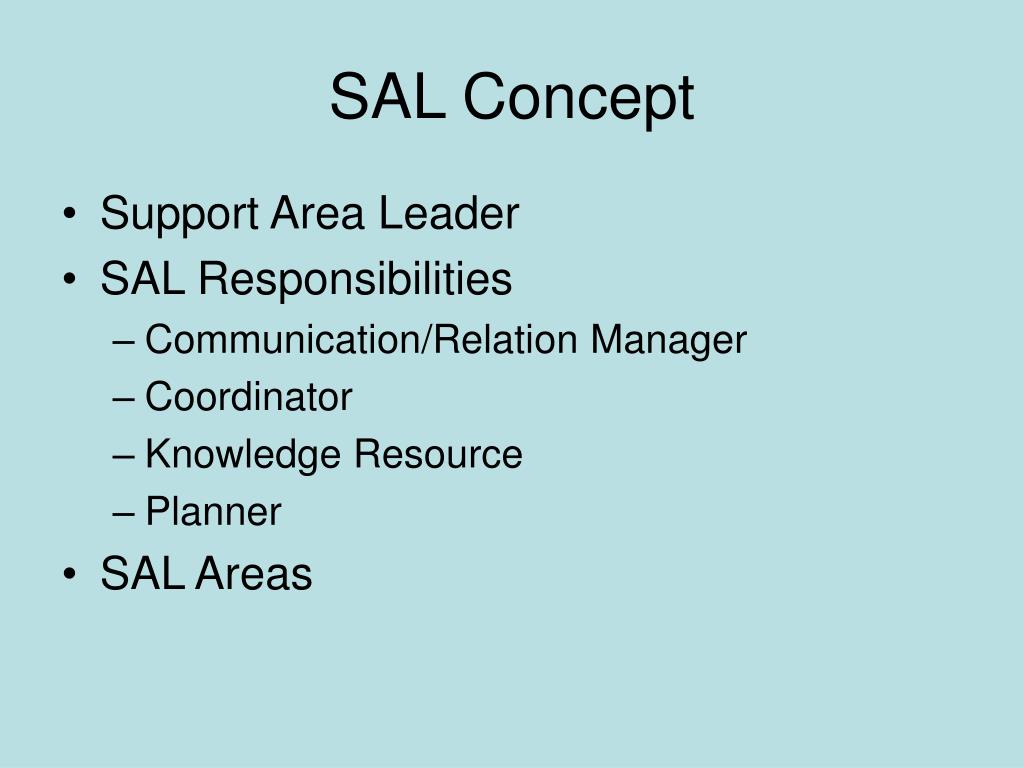 SAL Concept

• Support Area Leader
• SAL Responsibilities
– Communication/Relation Manager
– Coordinator
– Knowledge Resource
– Planner
• SAL Areas